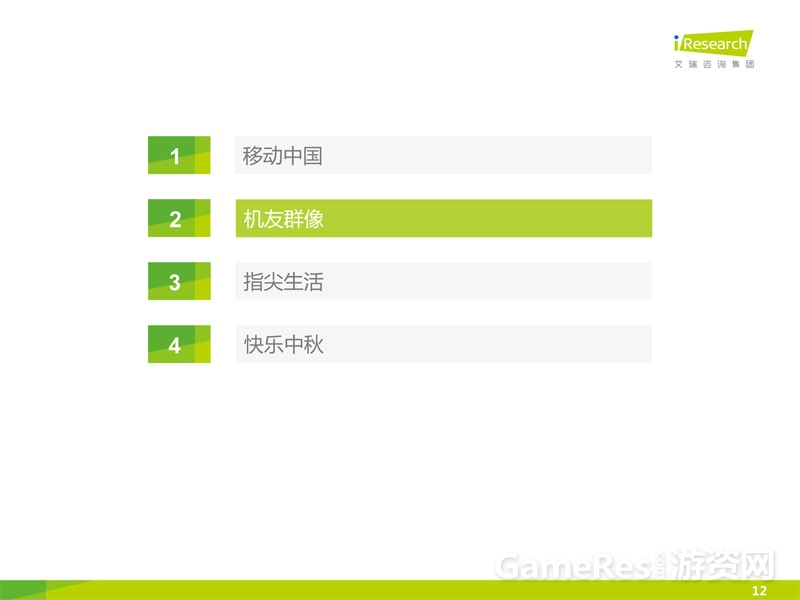 iResearch
艾瑞咨询集团

1 移动中国

2 机友群像

3 指尖生活

4 快乐中秋

GameRes游资网

12